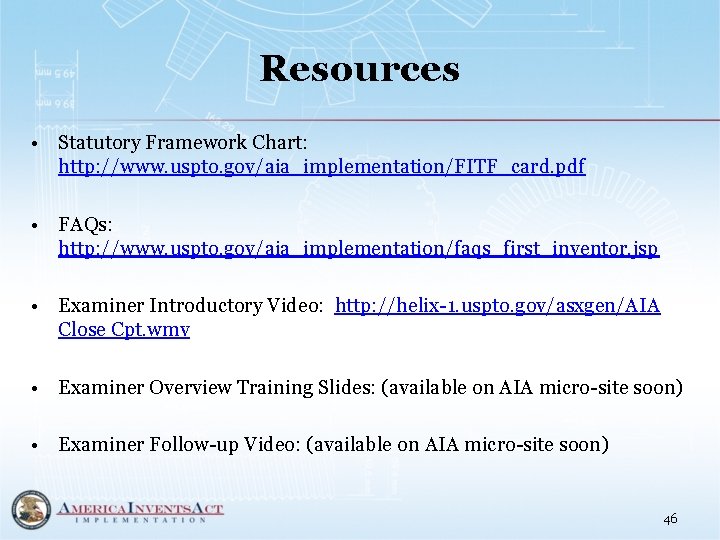 Resources

• Statutory Framework Chart: http://www.uspto.gov/aia_implementation/FITF_card.pdf

• FAQs: http://www.uspto.gov/aia_implementation/faqs_first_inventor.jsp

• Examiner Introductory Video: http://helix-1.uspto.gov/asxgen/AIA Close Cpt.wmv

• Examiner Overview Training Slides: (available on AIA micro-site soon)

• Examiner Follow-up Video: (available on AIA micro-site soon)

AMERICA INVENTS ACT
IMPLEMENTATION

46